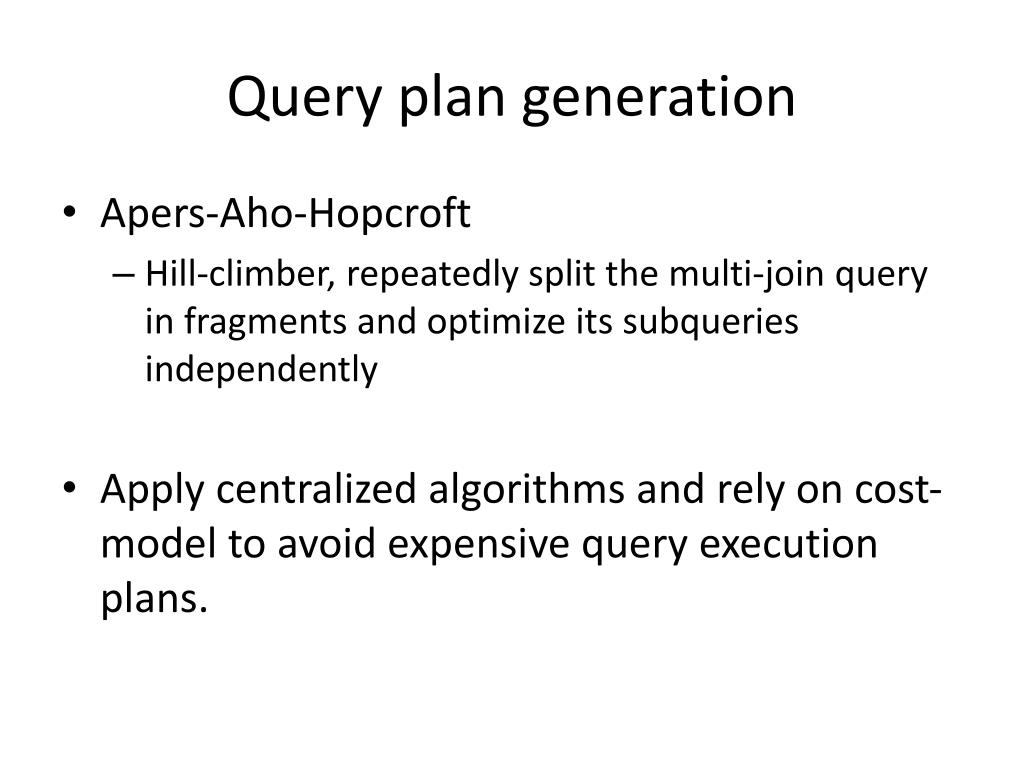 Query plan generation

• Apers-Aho-Hopcroft
– Hill-climber, repeatedly split the multi-join query in fragments and optimize its subqueries independently

• Apply centralized algorithms and rely on cost-model to avoid expensive query execution plans.